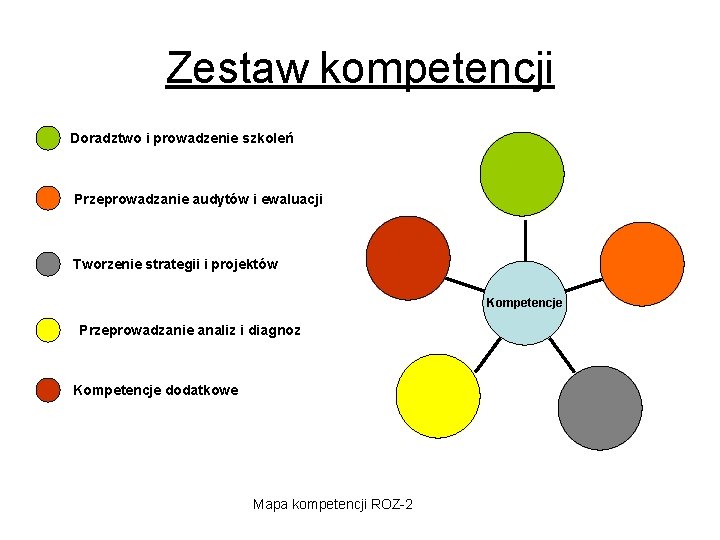 Zestaw kompetencji

Doradztwo i prowadzenie szkoleń

Przeprowadzanie audytów i ewaluacji

Tworzenie strategii i projektów

Przeprowadzanie analiz i diagnoz

Kompetencje dodatkowe

Kompetencje

Mapa kompetencji ROZ-2